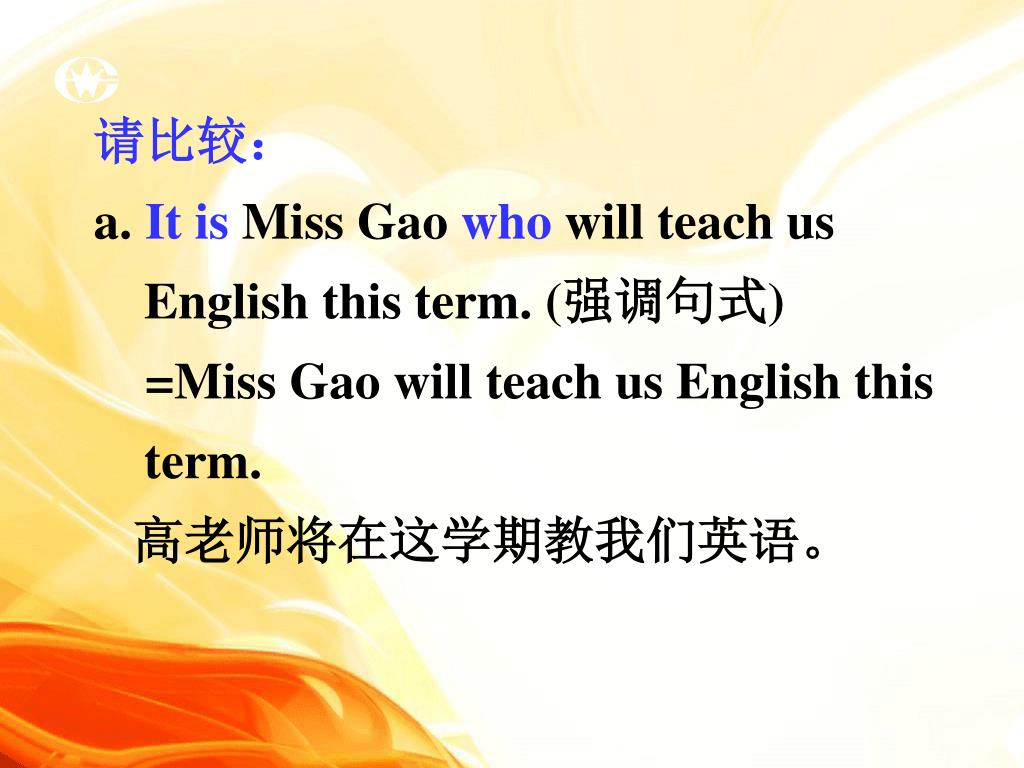 请比较：

a. It is Miss Gao who will teach us English this term. (强调句式)

=Miss Gao will teach us English this term.

高老师将在这学期教我们英语。